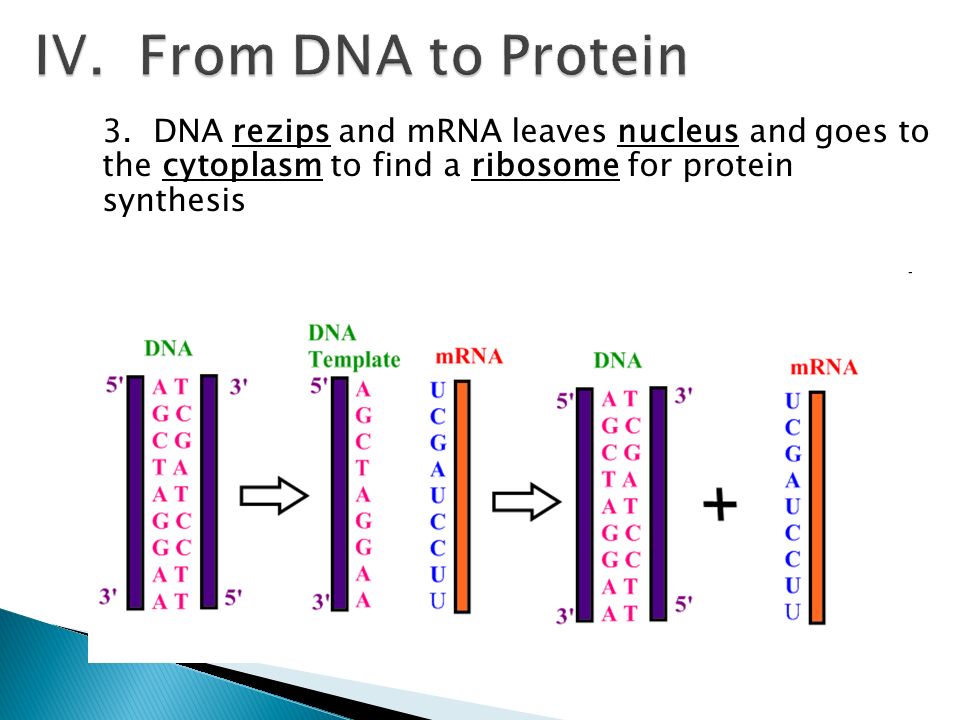 IV. From DNA to Protein

3. DNA rezips and mRNA leaves nucleus and goes to the cytoplasm to find a ribosome for protein synthesis

DNA
5' 3'
A T
G C
C G
T A
A T
G C
G C
A T
A T
3' 5'

DNA Template
5'
A
G
C
T
A
G
G
A
A
3'

mRNA
U
C
G
A
U
C
C
U
U

DNA
5' 3'
A T
G C
C G
T A
A T
G C
G C
A T
A T
3' 5'

+

mRNA
U
C
G
A
U
C
C
U
U